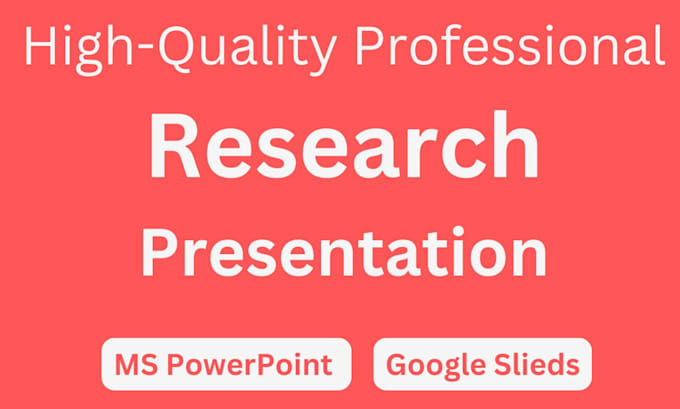 High-Quality Professional

Research

Presentation

MS PowerPoint

Google Slieds